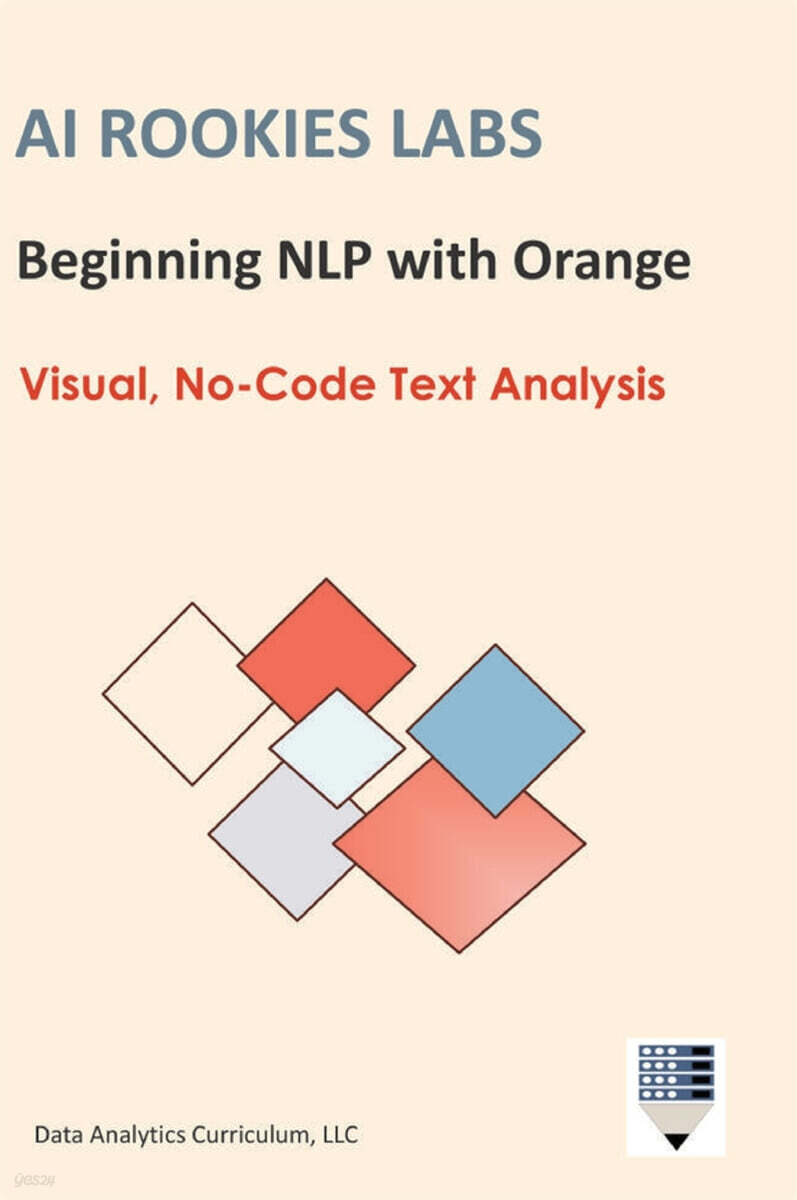 AI ROOKIES LABS

Beginning NLP with Orange

Visual, No-Code Text Analysis

Data Analytics Curriculum, LLC

yes24